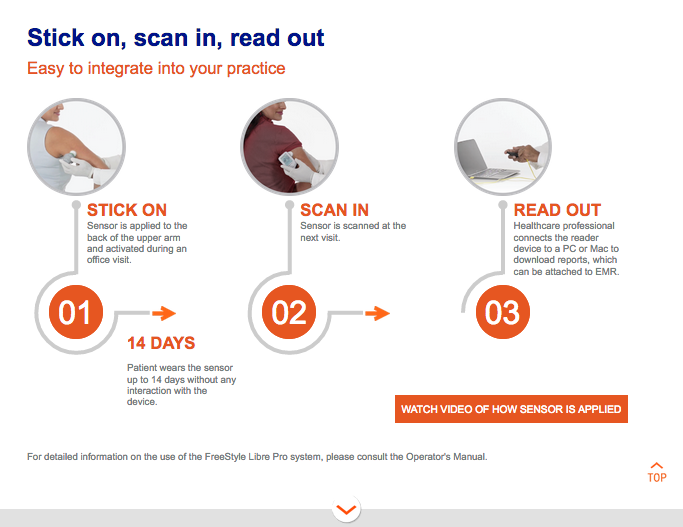 Stick on, scan in, read out

Easy to integrate into your practice

STICK ON
Sensor is applied to the back of the upper arm and activated during an office visit.

01

14 DAYS
Patient wears the sensor up to 14 days without any interaction with the device.

SCAN IN
Sensor is scanned at the next visit.

02

READ OUT
Healthcare professional connects the reader device to a PC or Mac to download reports, which can be attached to EMR.

03

WATCH VIDEO OF HOW SENSOR IS APPLIED

For detailed information on the use of the FreeStyle Libre Pro system, please consult the Operator's Manual.

TOP